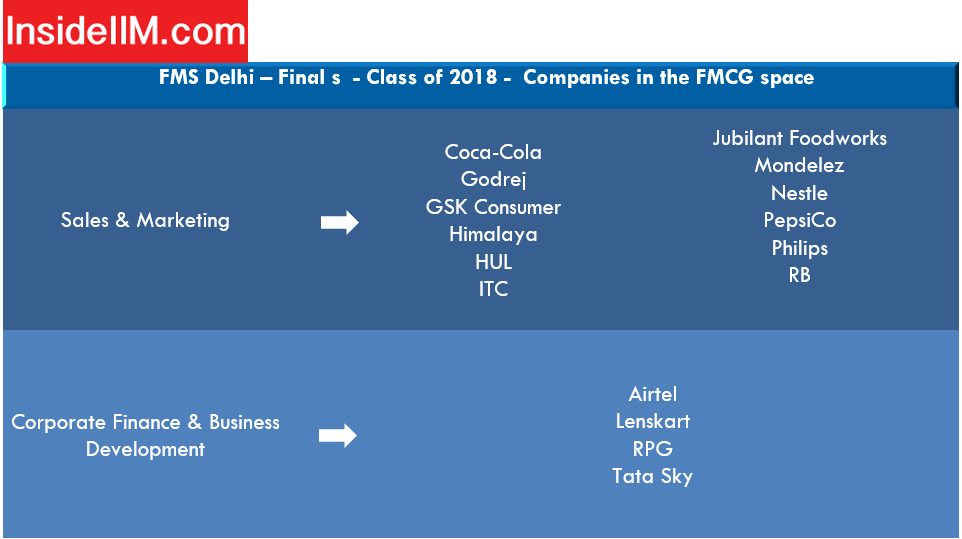 InsideIIM.com

FMS Delhi – Final s - Class of 2018 - Companies in the FMCG space

Sales & Marketing

Coca-Cola
Godrej
GSK Consumer
Himalaya
HUL
ITC

Jubilant Foodworks
Mondelez
Nestle
PepsiCo
Philips
RB

Corporate Finance & Business Development

Airtel
Lenskart
RPG
Tata Sky